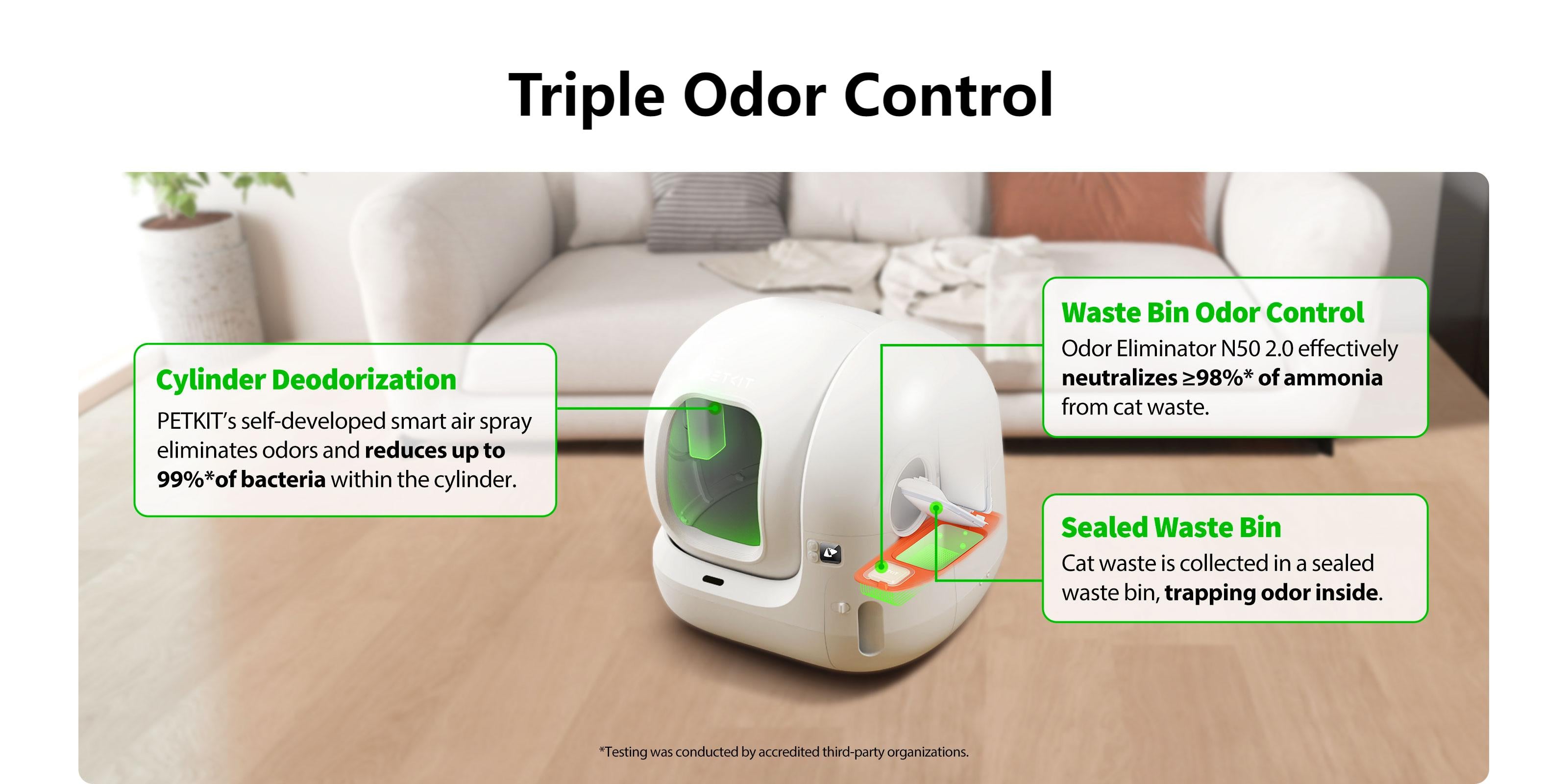 Triple Odor Control

Cylinder Deodorization
PETKIT's self-developed smart air spray eliminates odors and reduces up to 99%*of bacteria within the cylinder.

PETKIT

Waste Bin Odor Control
Odor Eliminator N50 2.0 effectively neutralizes ≥98%* of ammonia from cat waste.

Sealed Waste Bin
Cat waste is collected in a sealed waste bin, trapping odor inside.

*Testing was conducted by accredited third-party organizations.